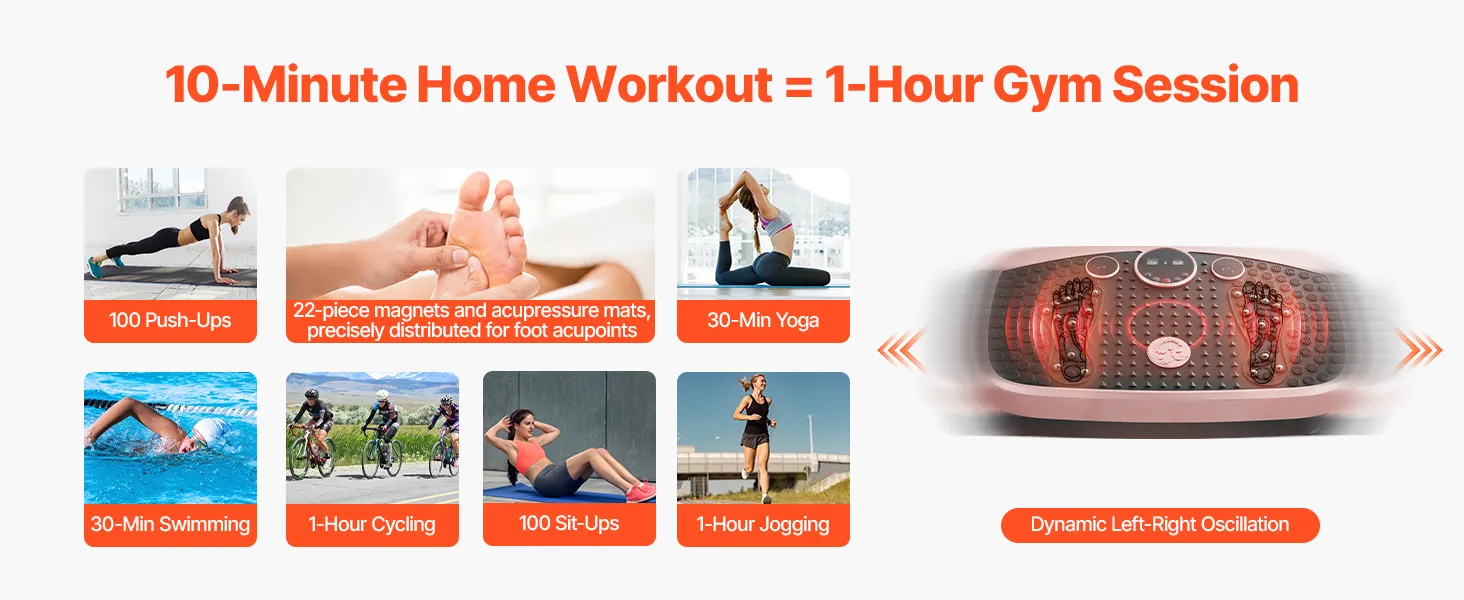 10-Minute Home Workout = 1-Hour Gym Session

100 Push-Ups

22-piece magnets and acupressure mats, precisely distributed for foot acupoints

30-Min Yoga

30-Min Swimming

1-Hour Cycling

100 Sit-Ups

1-Hour Jogging

Dynamic Left-Right Oscillation